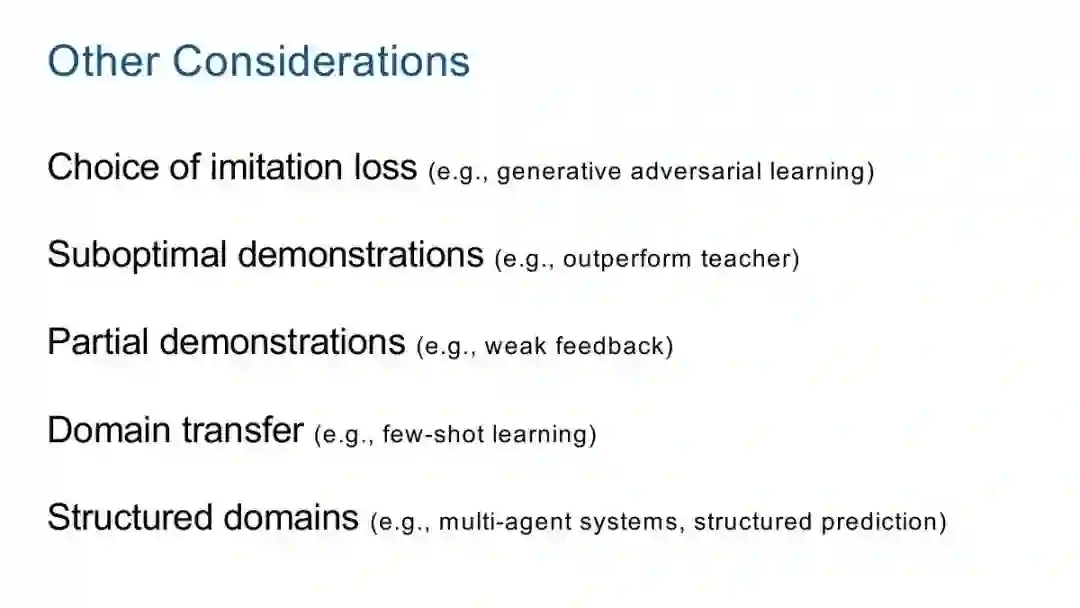 Other Considerations

Choice of imitation loss (e.g., generative adversarial learning)

Suboptimal demonstrations (e.g., outperform teacher)

Partial demonstrations (e.g., weak feedback)

Domain transfer (e.g., few-shot learning)

Structured domains (e.g., multi-agent systems, structured prediction)